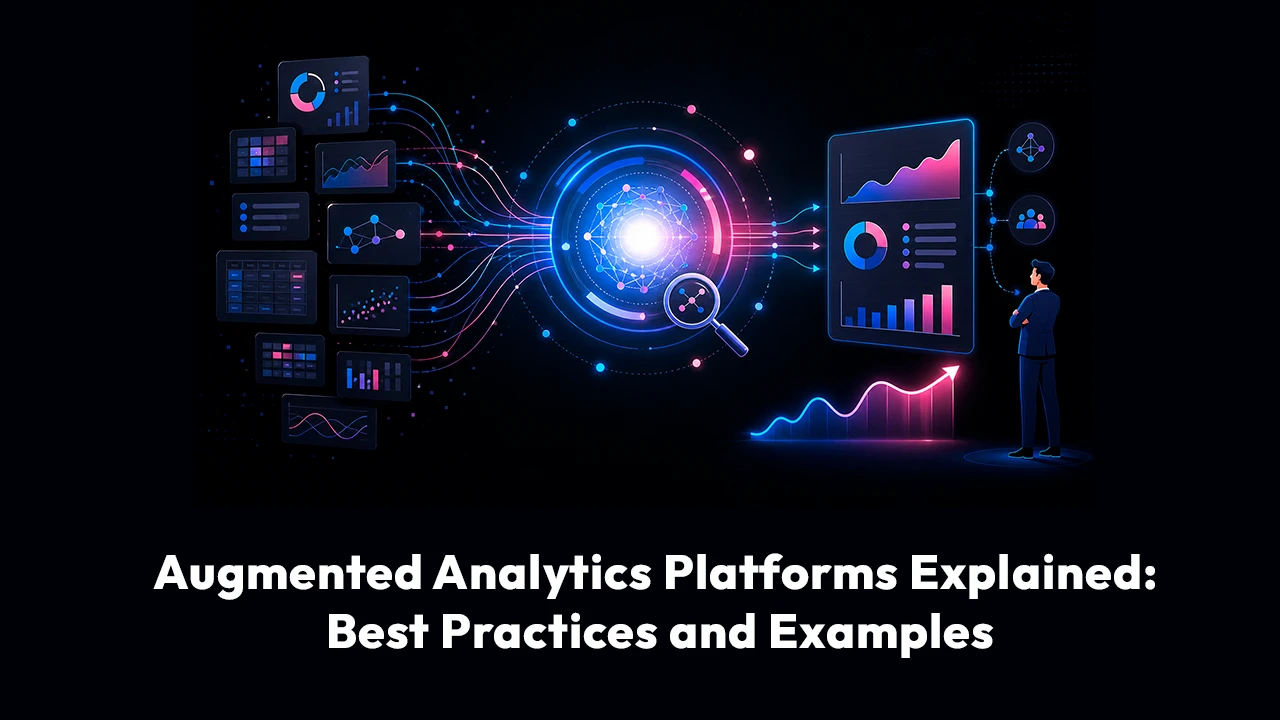 Augmented Analytics Platforms Explained: Best Practices and Examples